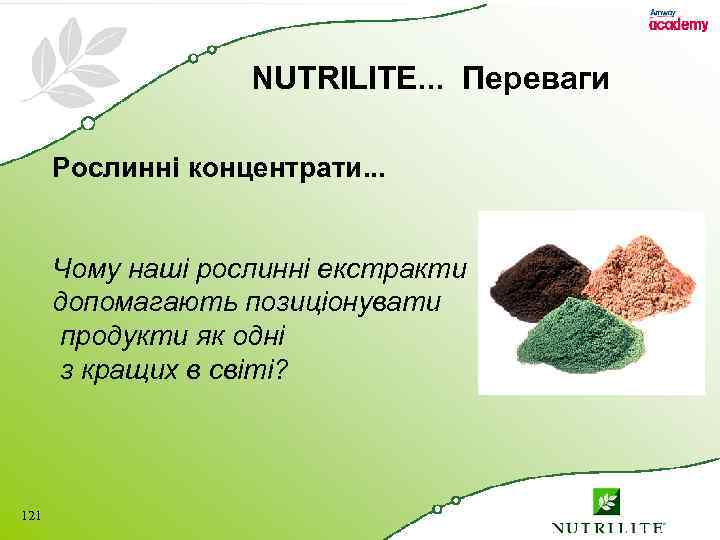 Amway
academy

NUTRILITE... Переваги

Рослинні концентрати...

Чому наші рослинні екстракти допомагають позиціонувати продукти як одні з кращих в світі?

121

NUTRILITE